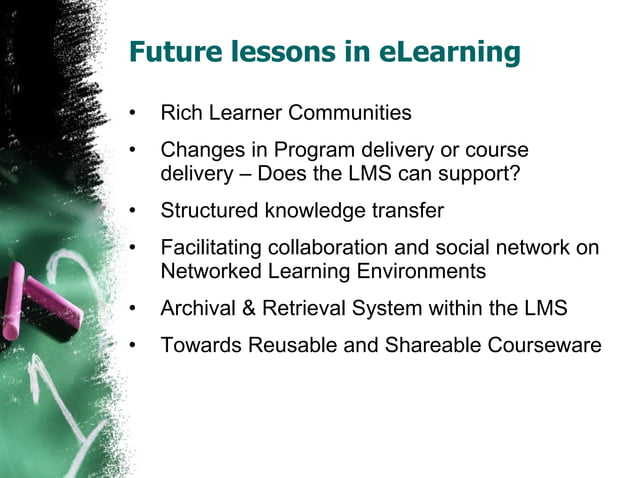 Future lessons in eLearning

• Rich Learner Communities
• Changes in Program delivery or course delivery – Does the LMS can support?
• Structured knowledge transfer
• Facilitating collaboration and social network on Networked Learning Environments
• Archival & Retrieval System within the LMS
• Towards Reusable and Shareable Courseware